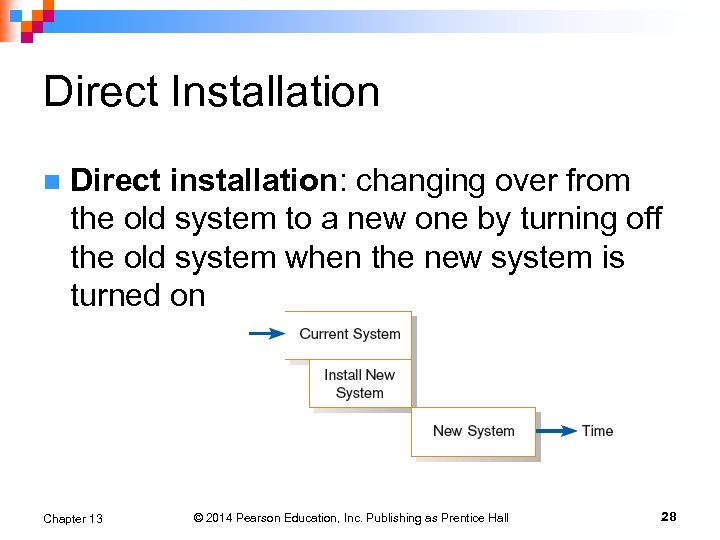 Direct Installation

Direct installation: changing over from the old system to a new one by turning off the old system when the new system is turned on

Current System

Install New System

New System

Time

Chapter 13

© 2014 Pearson Education, Inc. Publishing as Prentice Hall

28